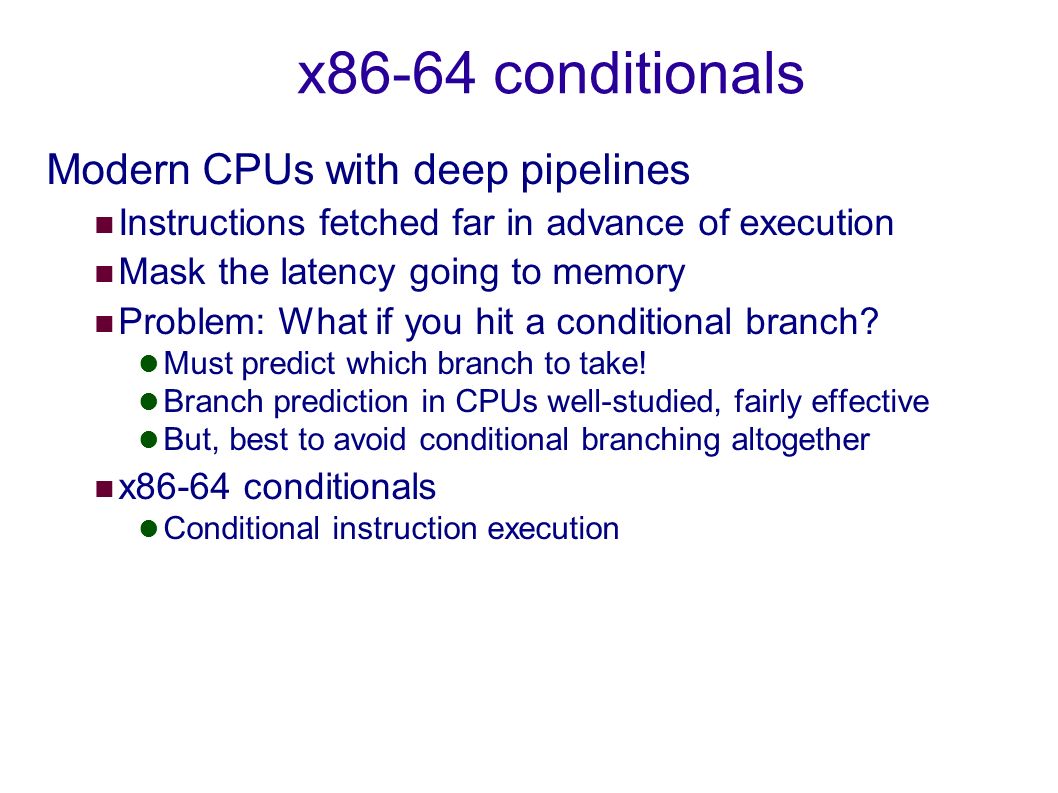 x86-64 conditionals

Modern CPUs with deep pipelines

Instructions fetched far in advance of execution

Mask the latency going to memory

Problem: What if you hit a conditional branch?

Must predict which branch to take!

Branch prediction in CPUs well-studied, fairly effective

But, best to avoid conditional branching altogether

x86-64 conditionals

Conditional instruction execution